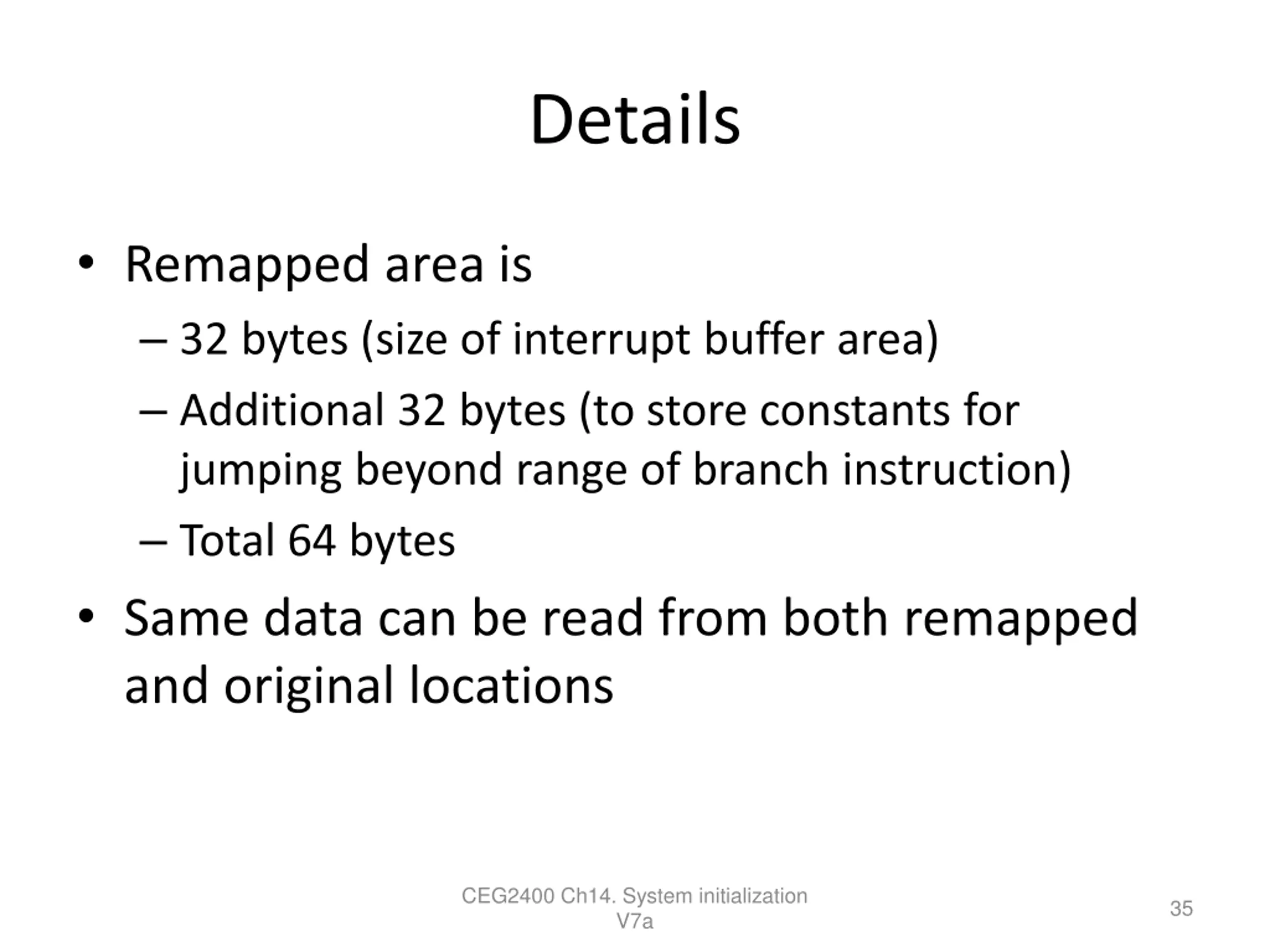 Details

• Remapped area is
– 32 bytes (size of interrupt buffer area)
– Additional 32 bytes (to store constants for jumping beyond range of branch instruction)
– Total 64 bytes
• Same data can be read from both remapped and original locations

CEG2400 Ch14. System initialization V7a

35